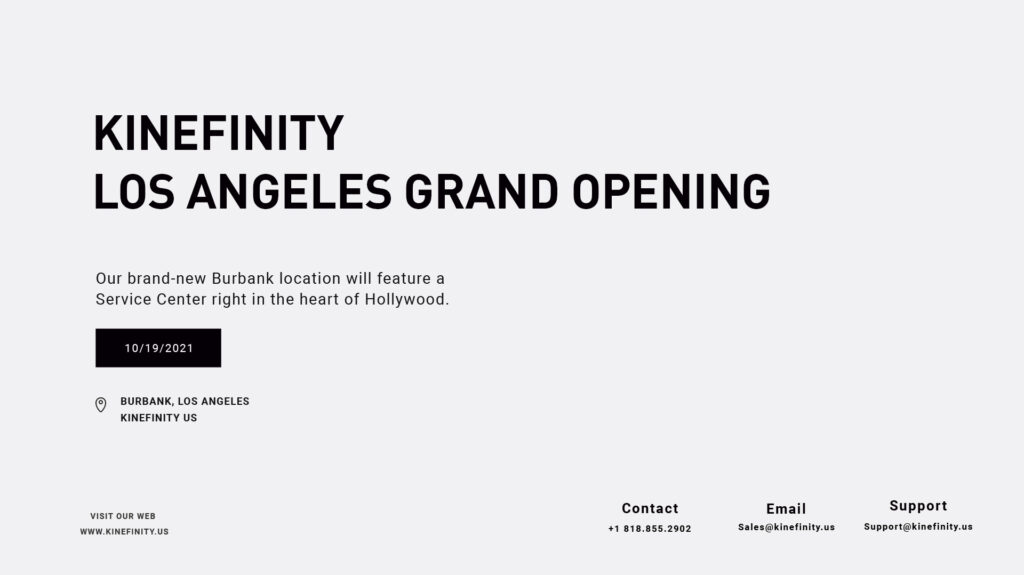 KINEFINITY
LOS ANGELES GRAND OPENING

Our brand-new Burbank location will feature a Service Center right in the heart of Hollywood.

10/19/2021

BURBANK, LOS ANGELES
KINEFINITY US

VISIT OUR WEB
WWW.KINEFINITY.US

Contact
+1 818.855.2902

Email
Sales@kinefinity.us

Support
Support@kinefinity.us